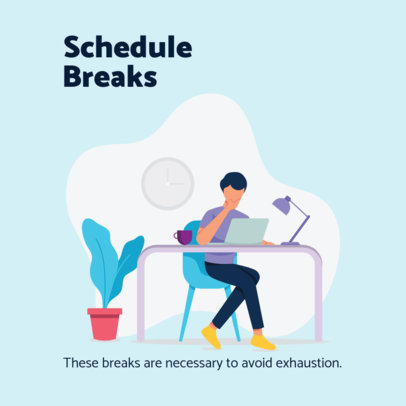 Schedule Breaks

These breaks are necessary to avoid exhaustion.